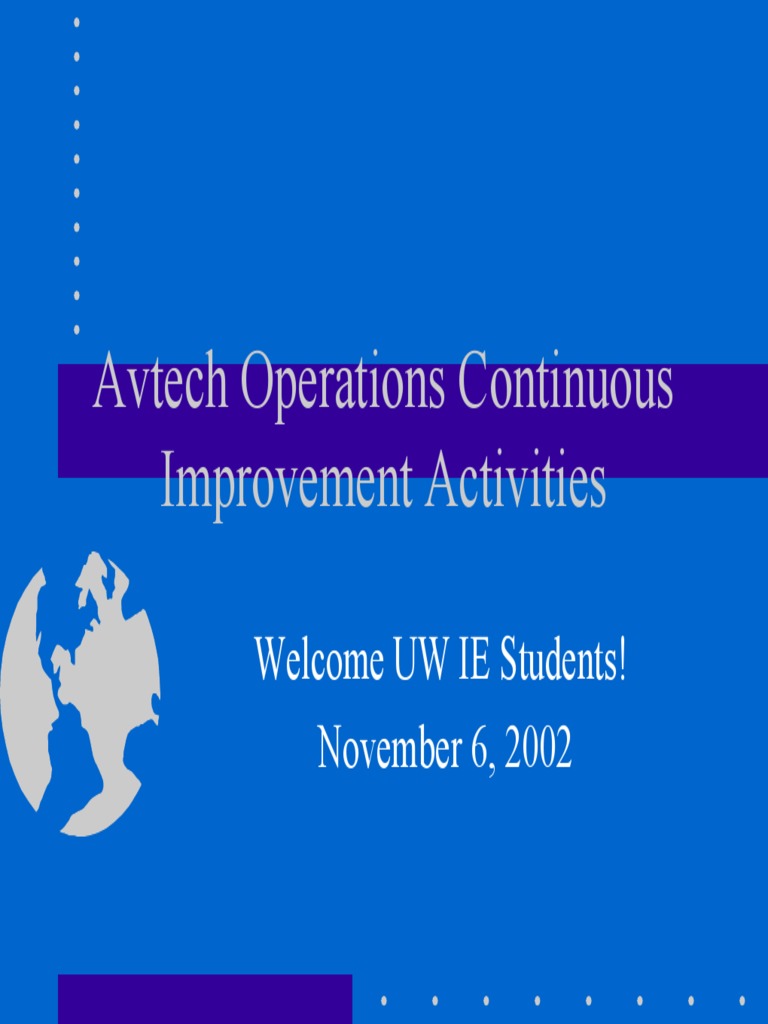 Avtech Operations Continuous Improvement Activities

Welcome UW IE Students!

November 6, 2002